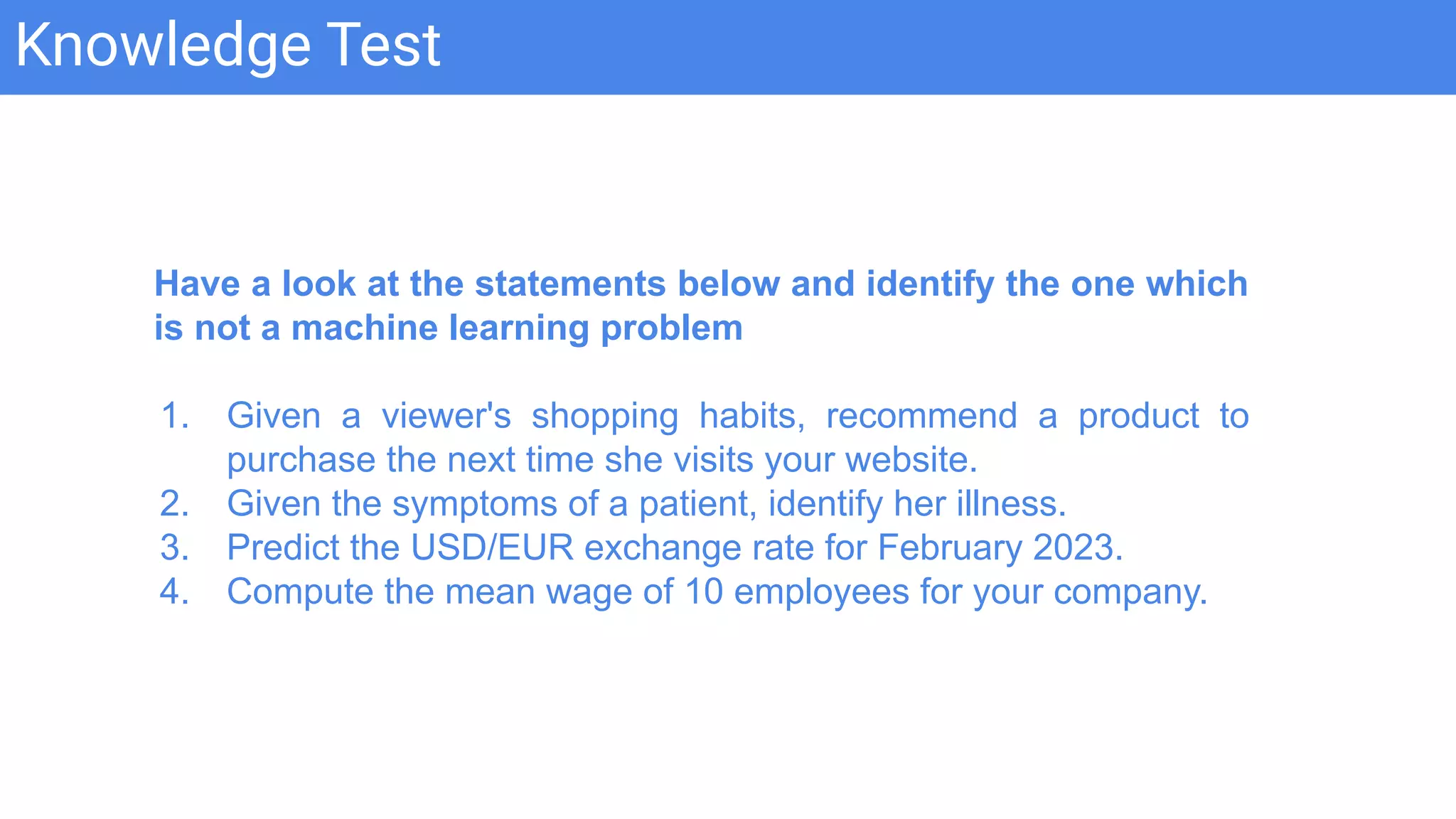 Knowledge Test

Have a look at the statements below and identify the one which is not a machine learning problem

1. Given a viewer's shopping habits, recommend a product to purchase the next time she visits your website.
2. Given the symptoms of a patient, identify her illness.
3. Predict the USD/EUR exchange rate for February 2023.
4. Compute the mean wage of 10 employees for your company.